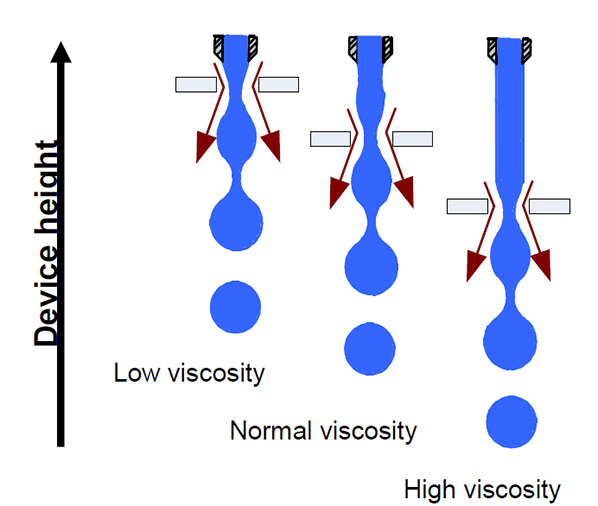 Device height

Low viscosity

Normal viscosity

High viscosity